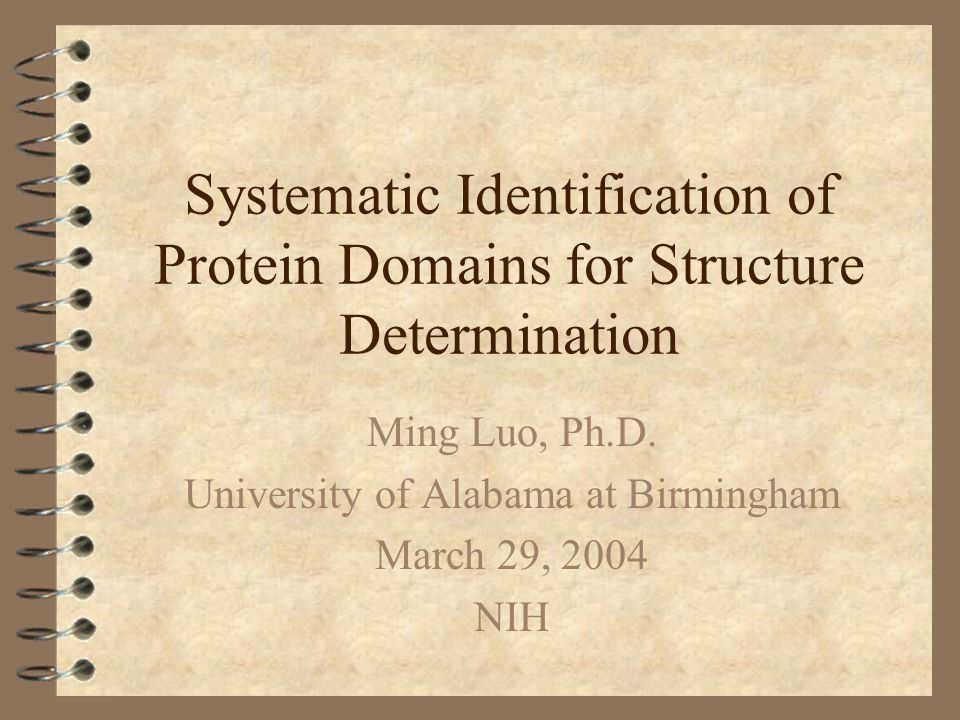 Systematic Identification of Protein Domains for Structure Determination

Ming Luo, Ph.D.
University of Alabama at Birmingham
March 29, 2004
NIH